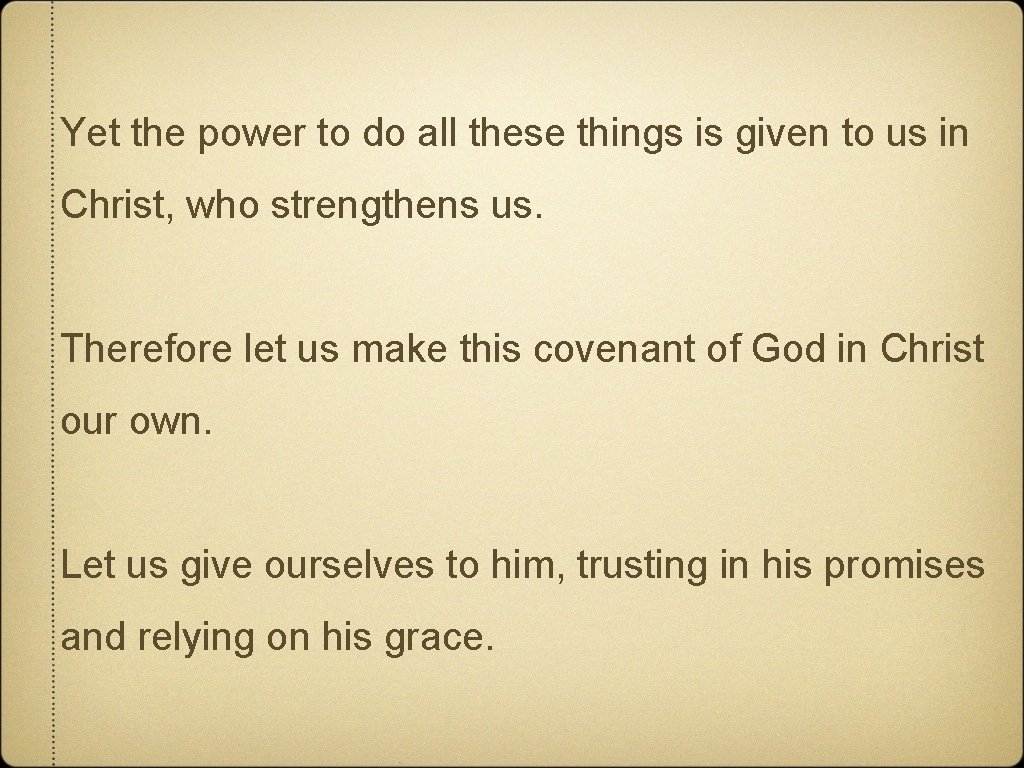 Yet the power to do all these things is given to us in Christ, who strengthens us.

Therefore let us make this covenant of God in Christ our own.

Let us give ourselves to him, trusting in his promises and relying on his grace.